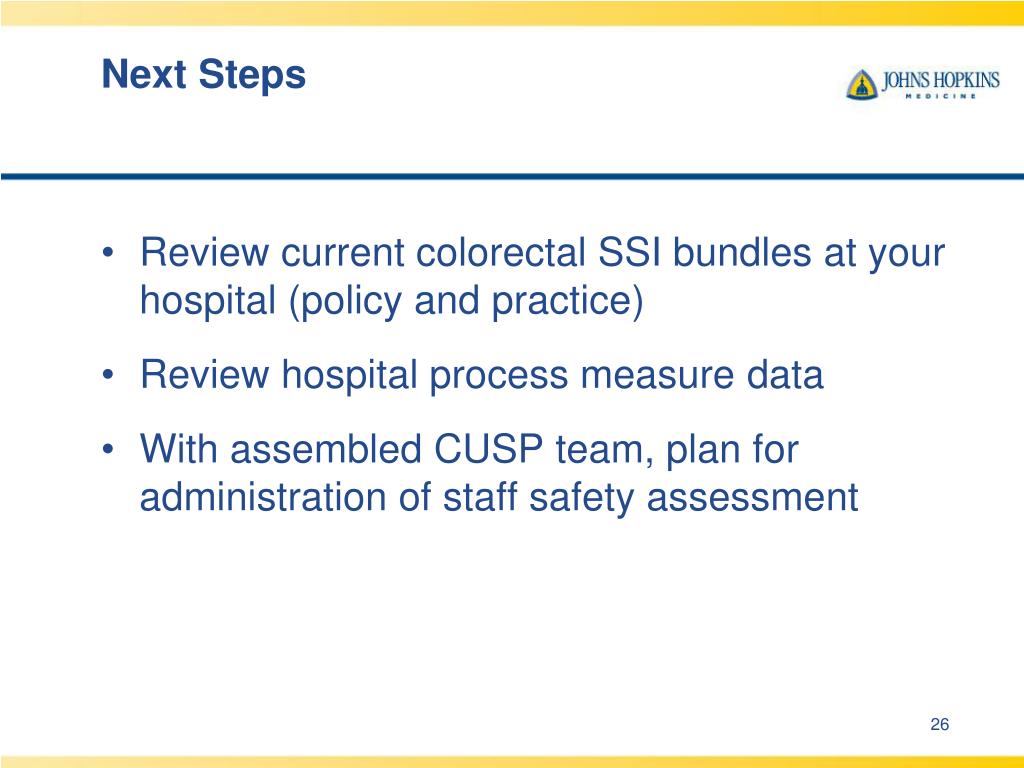 Next Steps

JOHNS HOPKINS
MEDICINE

• Review current colorectal SSI bundles at your hospital (policy and practice)

• Review hospital process measure data

• With assembled CUSP team, plan for administration of staff safety assessment

26